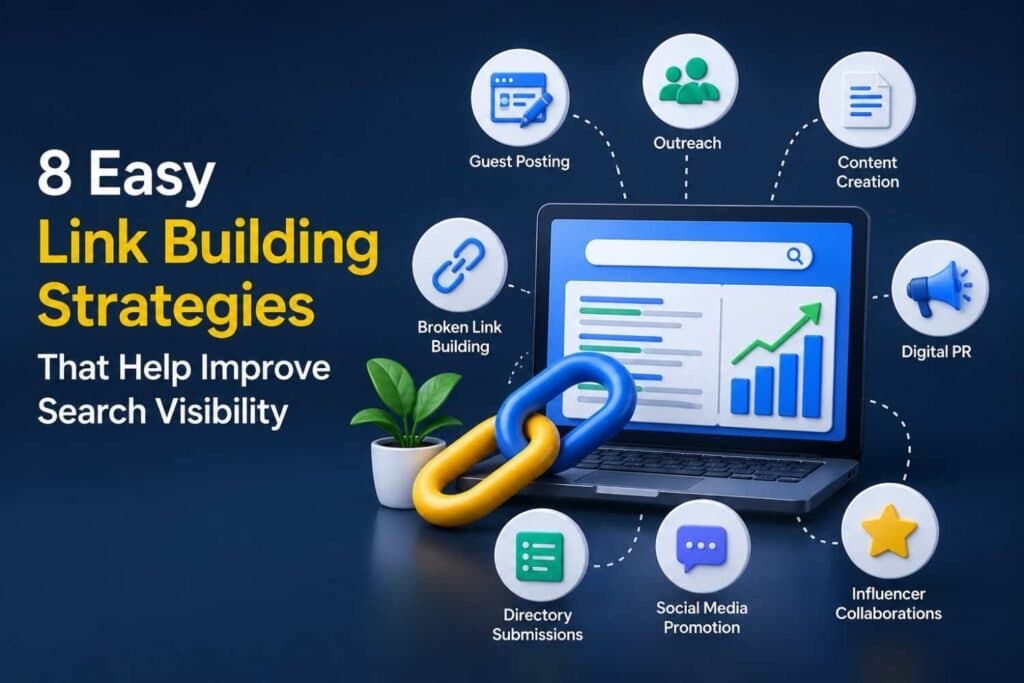 8 Easy Link Building Strategies That Help Improve Search Visibility

Guest Posting

Outreach

Content Creation

Broken Link Building

Digital PR

Directory Submissions

Social Media Promotion

Influencer Collaborations